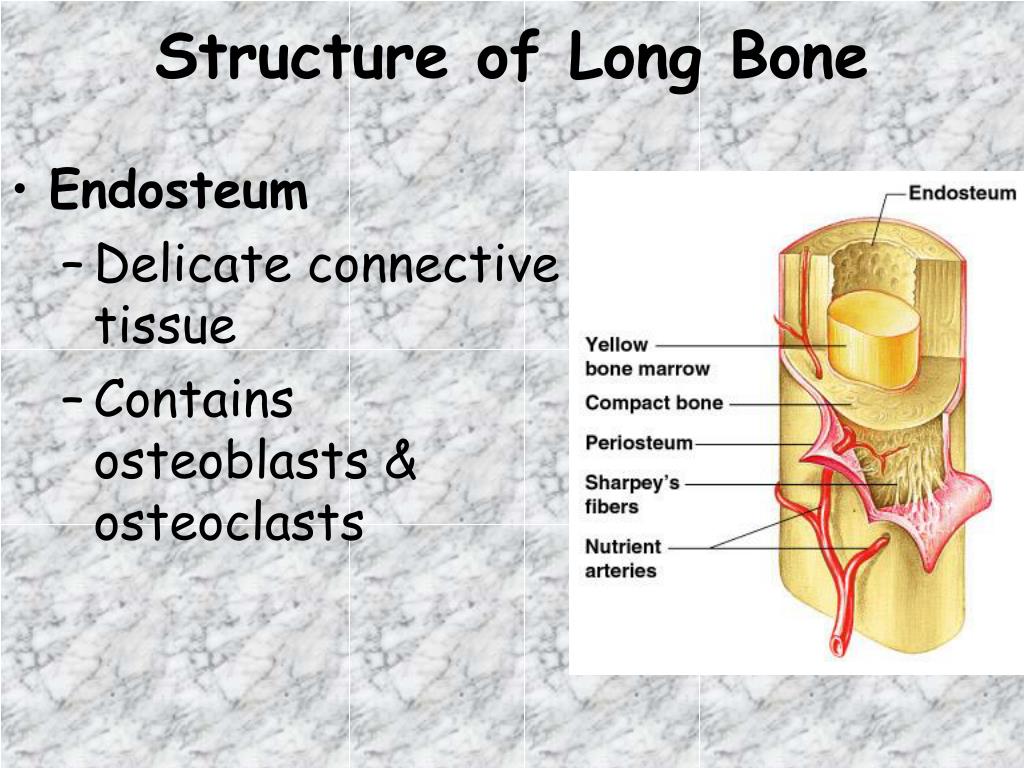 Structure of Long Bone

• Endosteum
– Delicate connective tissue
– Contains osteoblasts & osteoclasts

Endosteum

Yellow bone marrow

Compact bone

Periosteum

Sharpey's fibers

Nutrient arteries